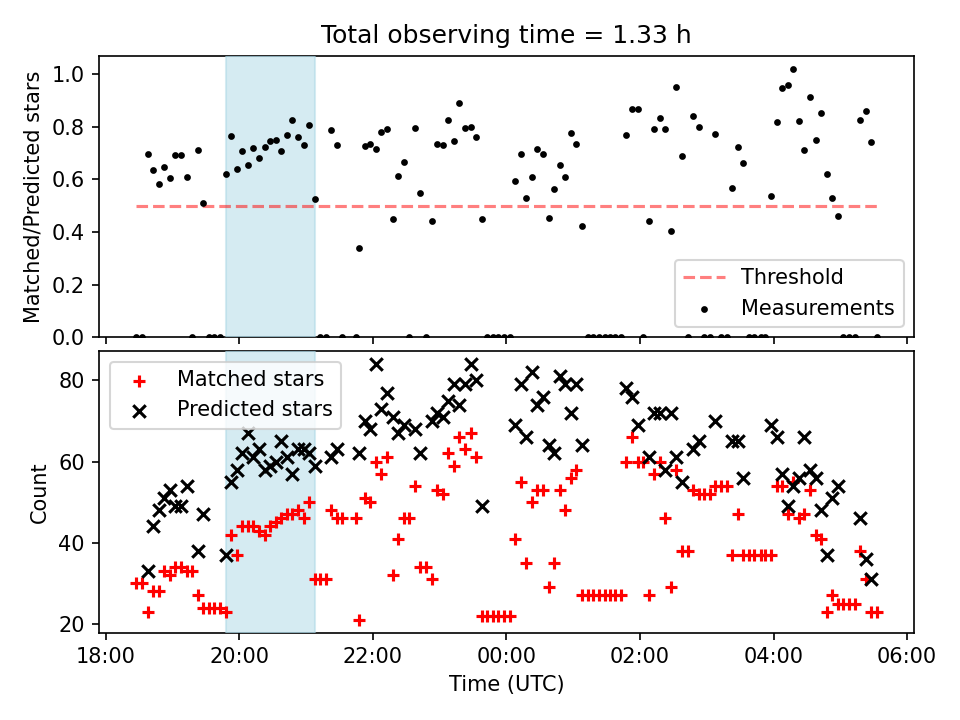 Total observing time = 1.33 h

Matched/Predicted stars

1.0
0.8
0.6
0.4
0.2
0.0

Threshold
Measurements

Matched stars
Predicted stars

Count

80
60
40
20

18:00 20:00 22:00 00:00 02:00 04:00 06:00

Time (UTC)